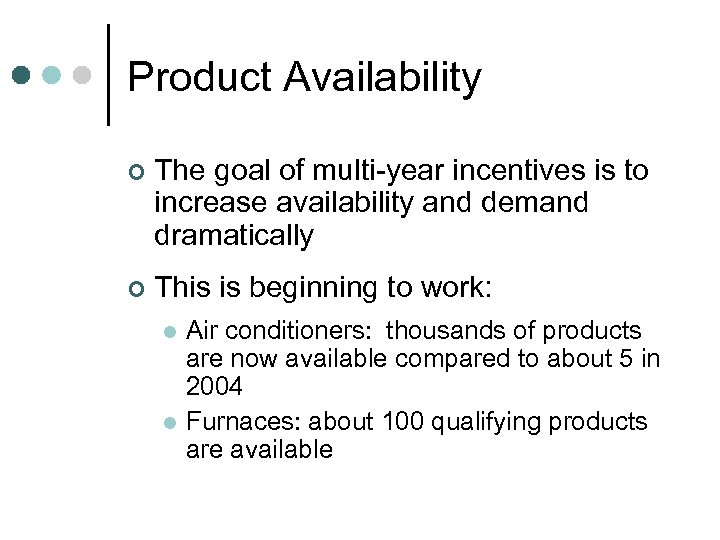 Product Availability

The goal of multi-year incentives is to increase availability and demand dramatically

This is beginning to work:

Air conditioners: thousands of products are now available compared to about 5 in 2004

Furnaces: about 100 qualifying products are available